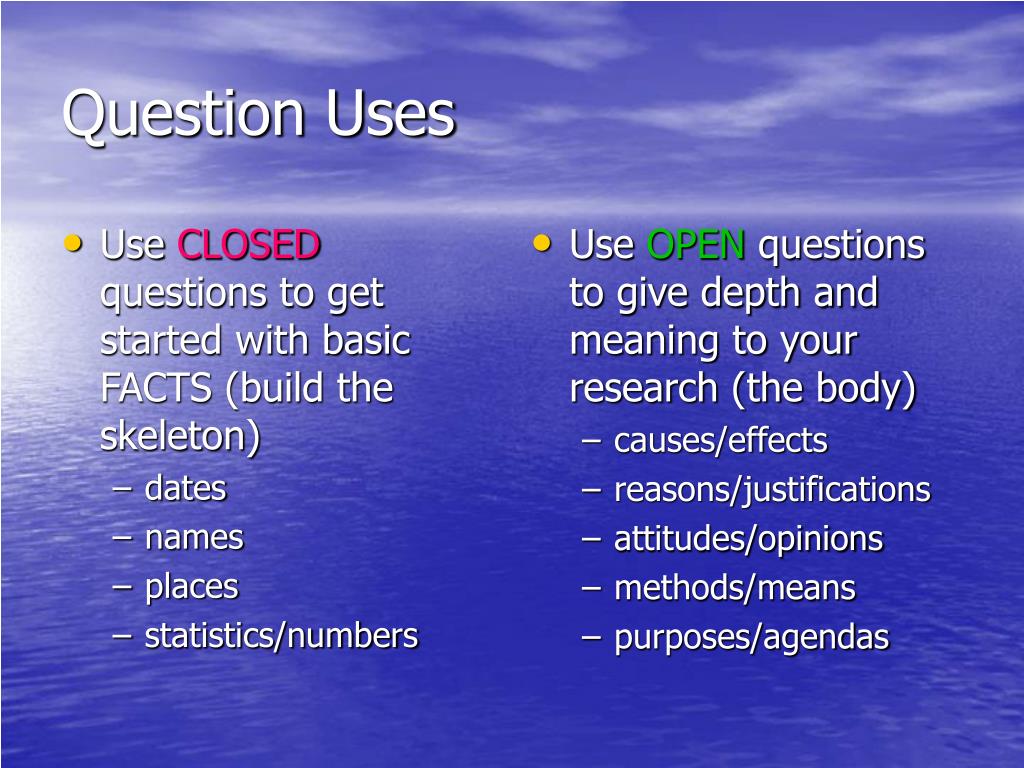 Question Uses

• Use CLOSED questions to get started with basic FACTS (build the skeleton)
– dates
– names
– places
– statistics/numbers

• Use OPEN questions to give depth and meaning to your research (the body)
– causes/effects
– reasons/justifications
– attitudes/opinions
– methods/means
– purposes/agendas